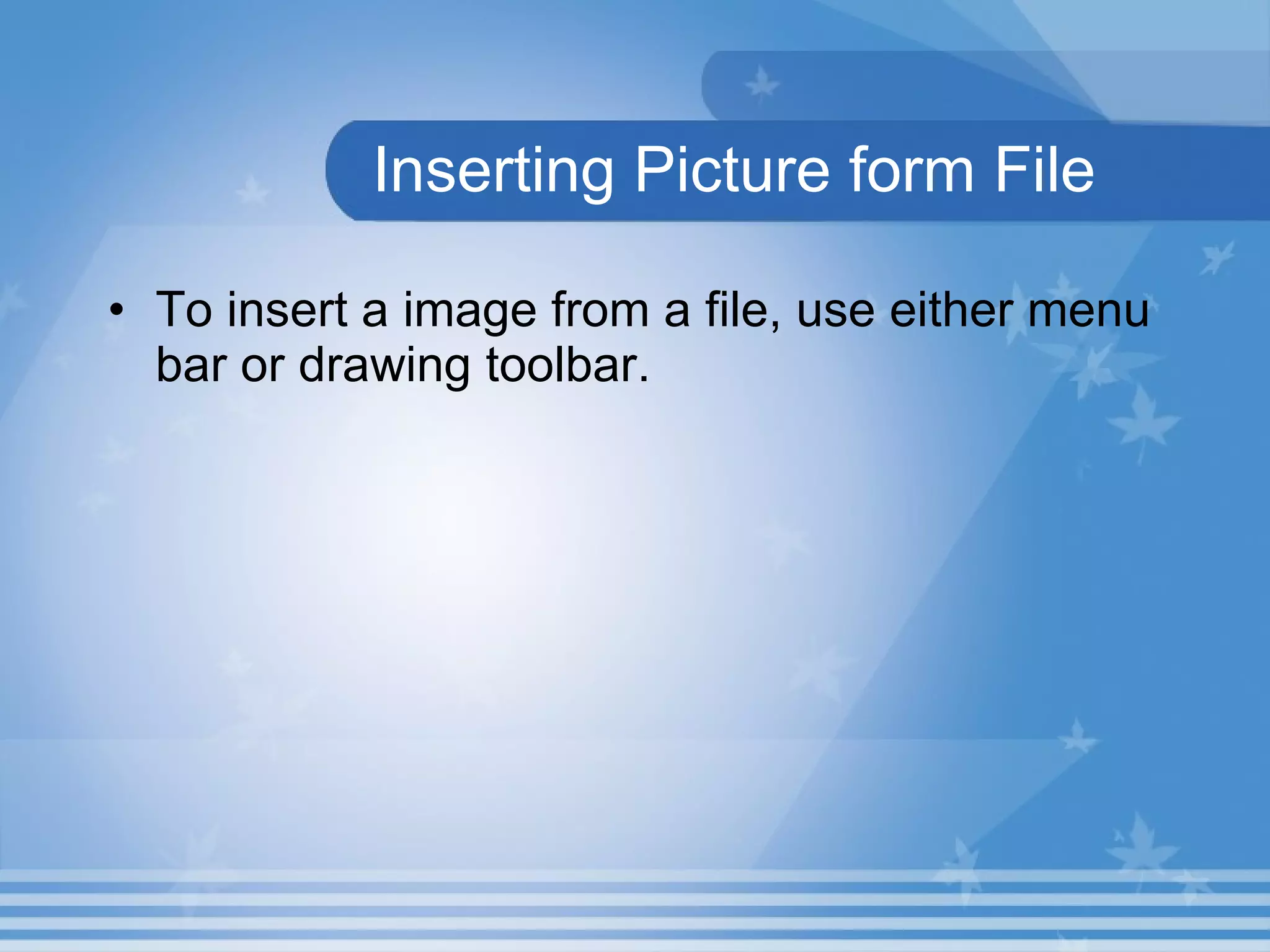 Inserting Picture form File

• To insert a image from a file, use either menu bar or drawing toolbar.